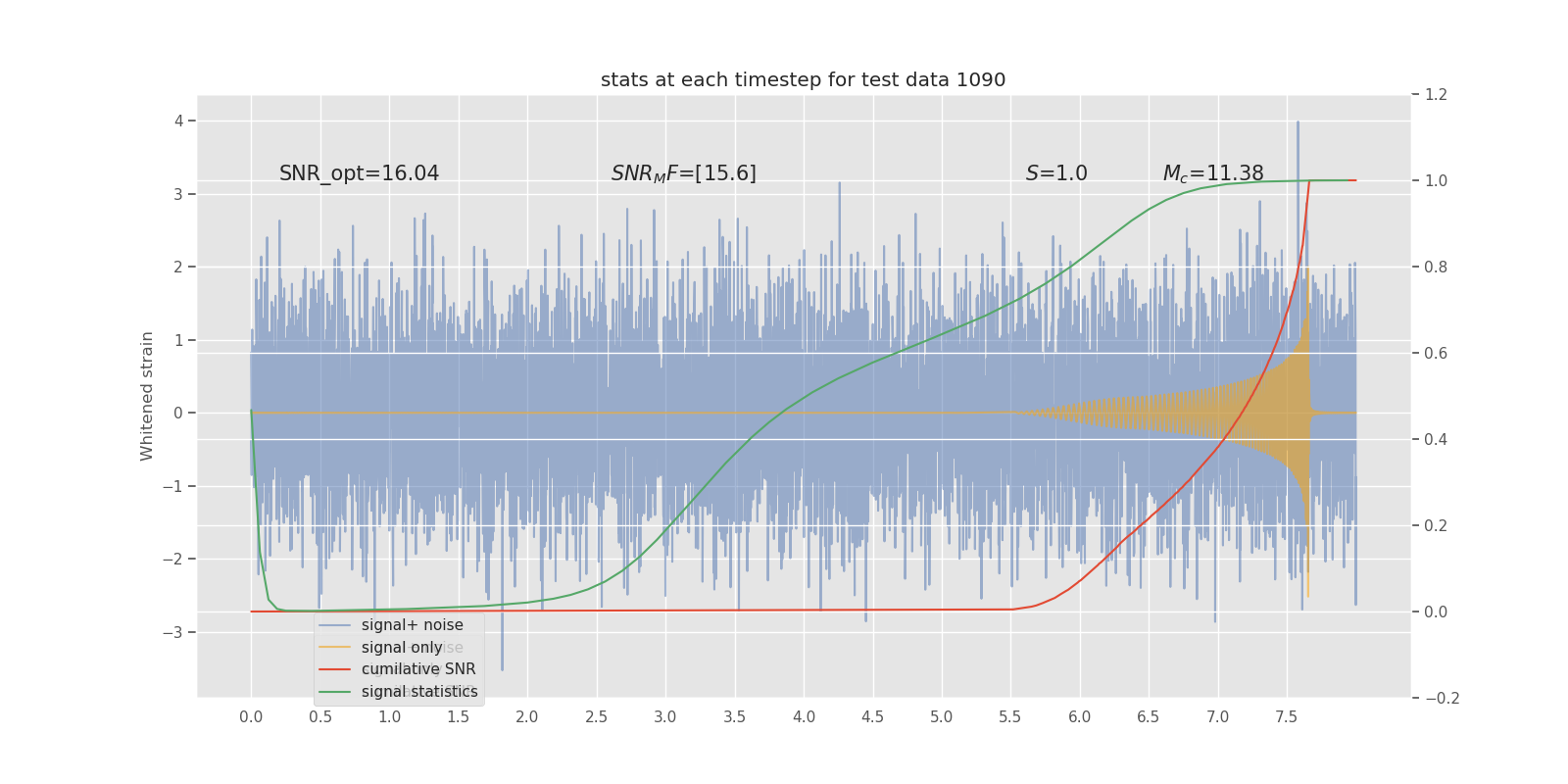 stats at each timestep for test data 1090

SNR_opt=16.04

$SNR_MF$=[15.6]

$S$=1.0

$M_c$=11.38

Whitened strain

4
3
2
1
0
−1
−2
−3

1.2
1.0
0.8
0.6
0.4
0.2
0.0
−0.2

0.0 0.5 1.0 1.5 2.0 2.5 3.0 3.5 4.0 4.5 5.0 5.5 6.0 6.5 7.0 7.5

signal+ noise
signal only
cumilative SNR
signal statistics